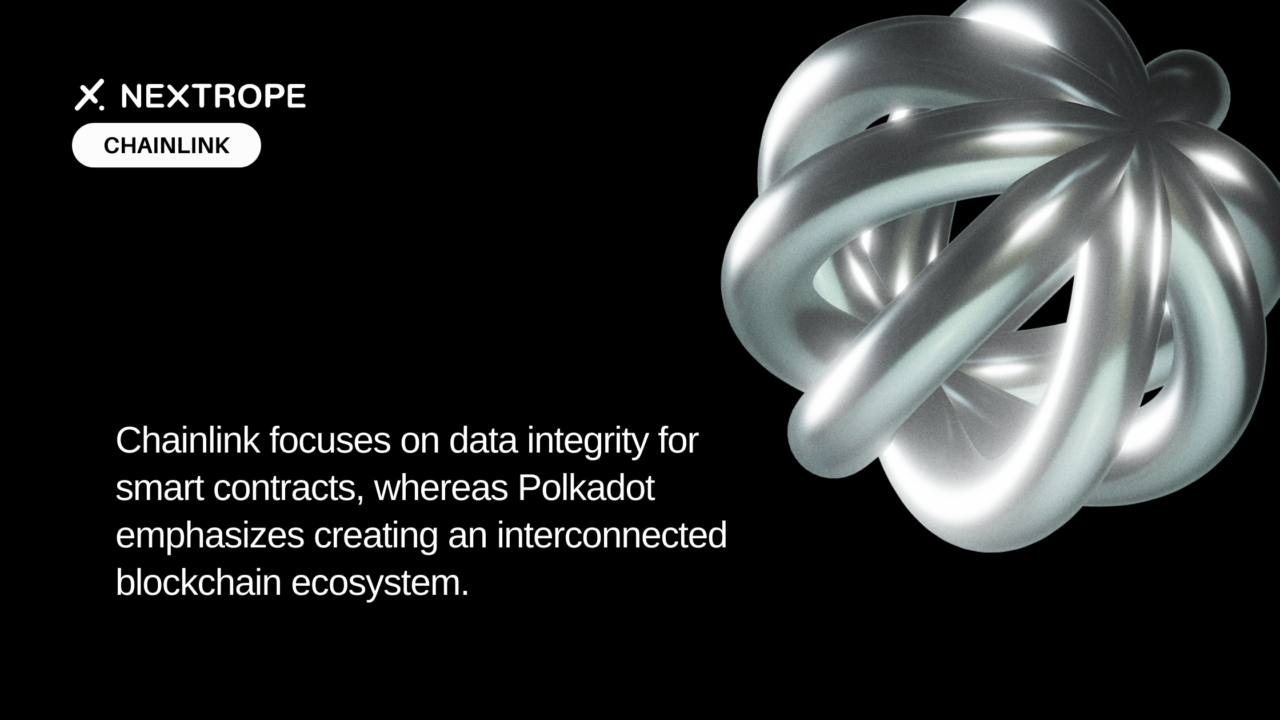 NEXTROPE

CHAINLINK

Chainlink focuses on data integrity for smart contracts, whereas Polkadot emphasizes creating an interconnected blockchain ecosystem.